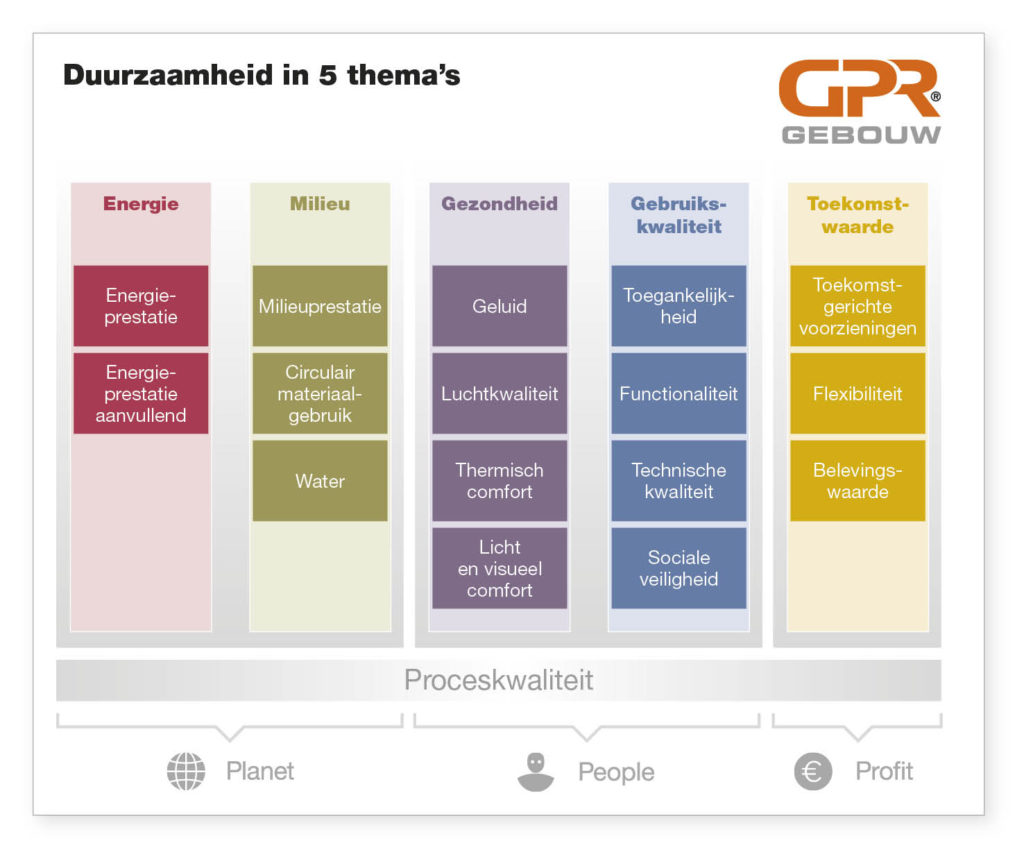 Duurzaamheid in 5 thema's

GPR®
GEBOUW

Energie

Energieprestatie

Energieprestatie aanvullend

Milieu

Milieuprestatie

Circulair materiaalgebruik

Water

Gezondheid

Geluid

Luchtkwaliteit

Thermisch comfort

Licht en visueel comfort

Gebruikskwaliteit

Toegankelijkheid

Functionaliteit

Technische kwaliteit

Sociale veiligheid

Toekomstwaarde

Toekomstgerichte voorzieningen

Flexibiliteit

Belevingswaarde

Proceskwaliteit

Planet

People

€ Profit